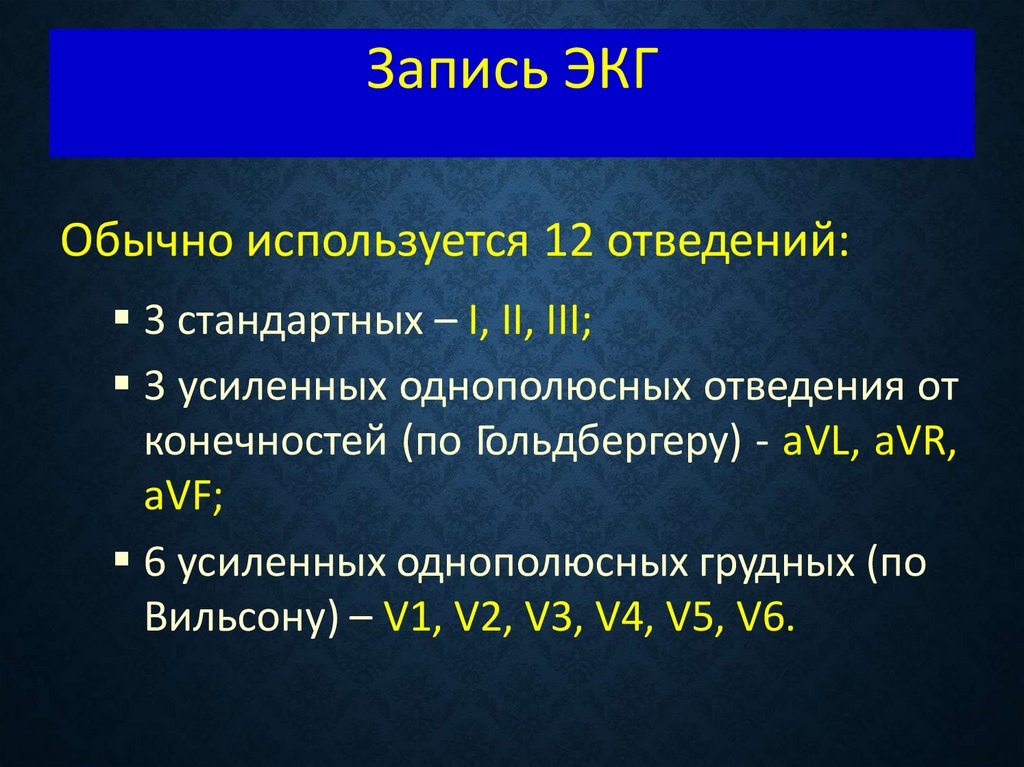 Запись ЭКГ

Обычно используется 12 отведений:

▪ 3 стандартных – I, II, III;

▪ 3 усиленных однополюсных отведения от конечностей (по Гольдбергеру) - aVL, aVR, aVF;

▪ 6 усиленных однополюсных грудных (по Вильсону) – V1, V2, V3, V4, V5, V6.